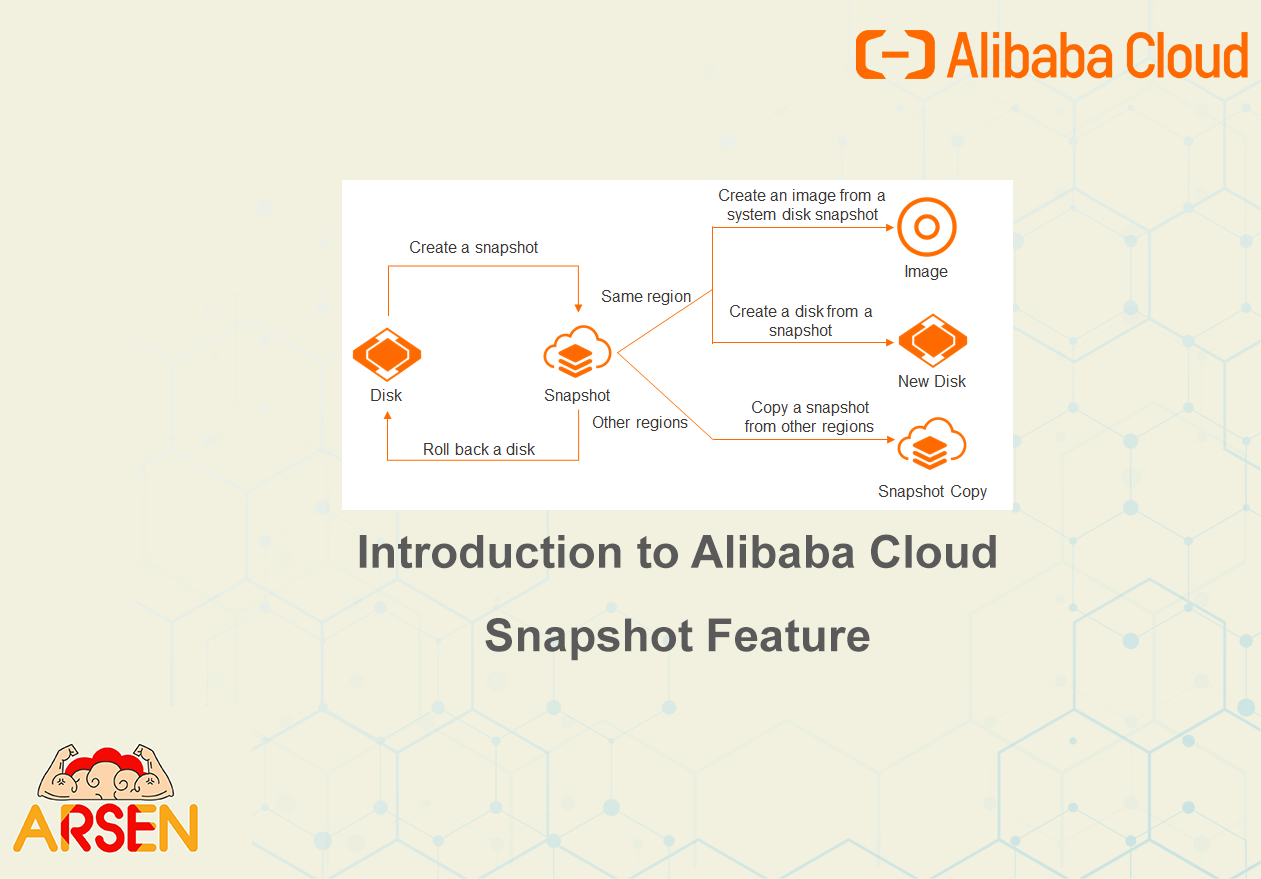 Alibaba Cloud

Create a snapshot

Disk

Snapshot

Roll back a disk

Same region

Other regions

Create an image from a system disk snapshot

Image

Create a disk from a snapshot

New Disk

Copy a snapshot from other regions

Snapshot Copy

Introduction to Alibaba Cloud

Snapshot Feature

ARSEN